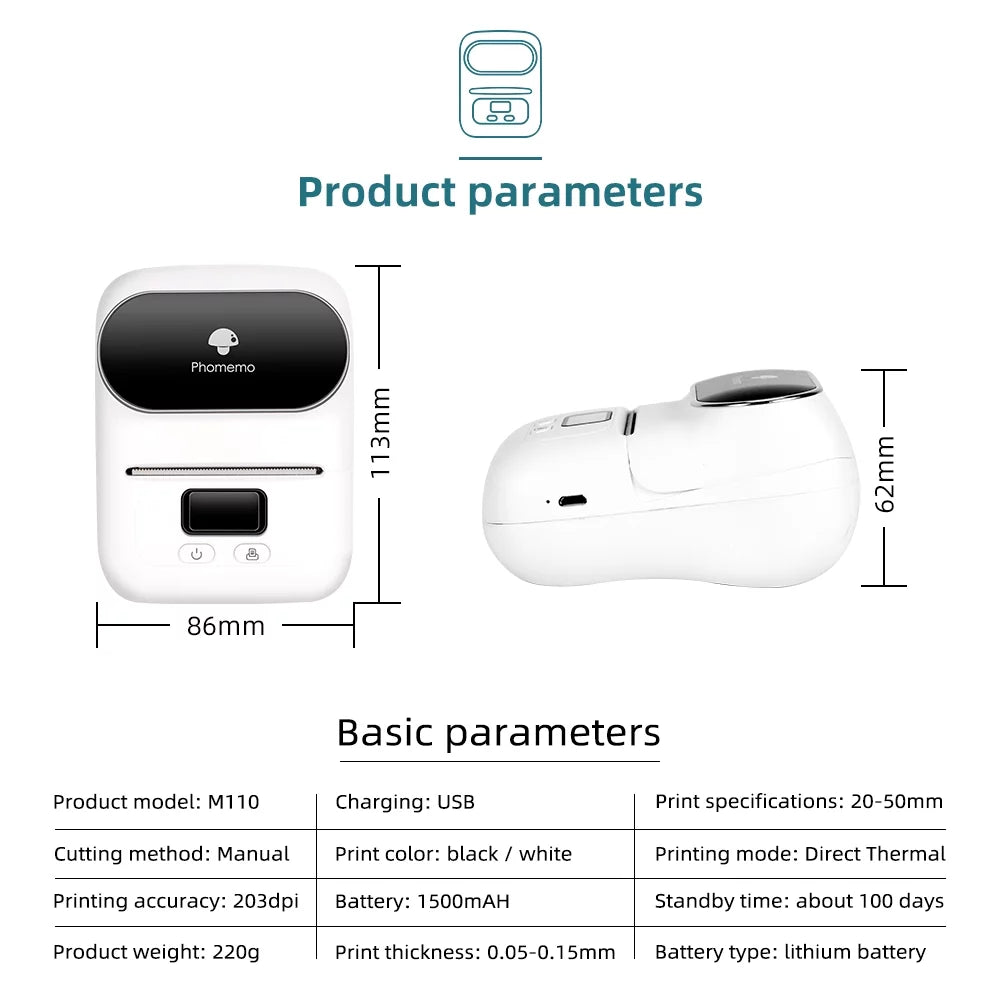 Product parameters

Phomemo

113mm

86mm

62mm

Basic parameters

| Product model: M110 | Charging: USB | Print specifications: 20-50mm |
|---|---|---|
| Cutting method: Manual | Print color: black / white | Printing mode: Direct Thermal |
| Printing accuracy: 203dpi | Battery: 1500mAH | Standby time: about 100 days |
| Product weight: 220g | Print thickness: 0.05-0.15mm | Battery type: lithium battery |